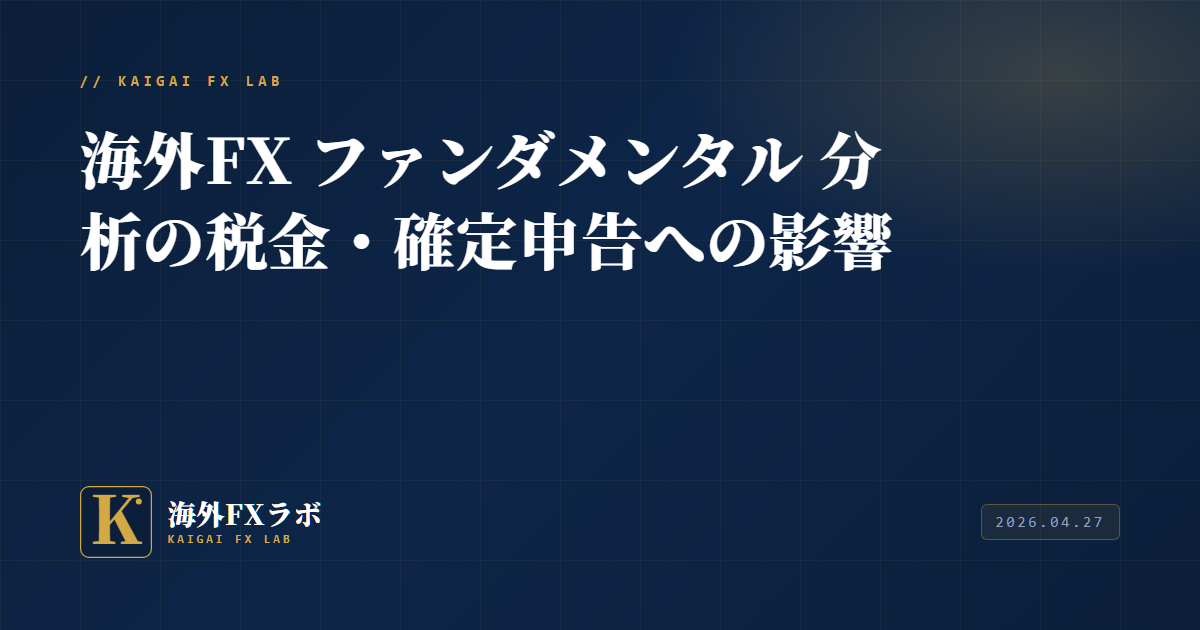 // KAIGAI FX LAB

海外FX ファンダメンタル 分析の税金・確定申告への影響

K

海外FXラボ
KAIGAI FX LAB

2026.04.27